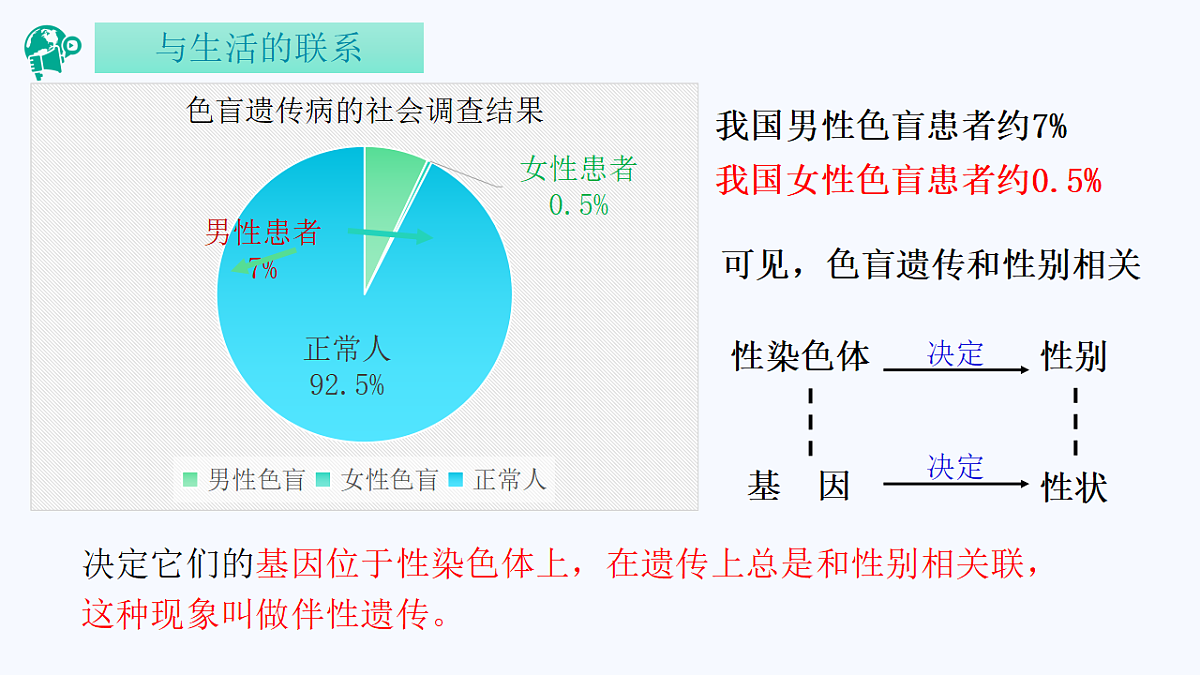 与生活的联系

色盲遗传病的社会调查结果

女性患者
0.5%

男性患者
7%

正常人
92.5%

男性色盲 女性色盲 正常人

我国男性色盲患者约7%
我国女性色盲患者约0.5%

可见，色盲遗传和性别相关

性染色体 决定 性别

基 因 决定 性状

决定它们的基因位于性染色体上，在遗传上总是和性别相关联，这种现象叫做伴性遗传。